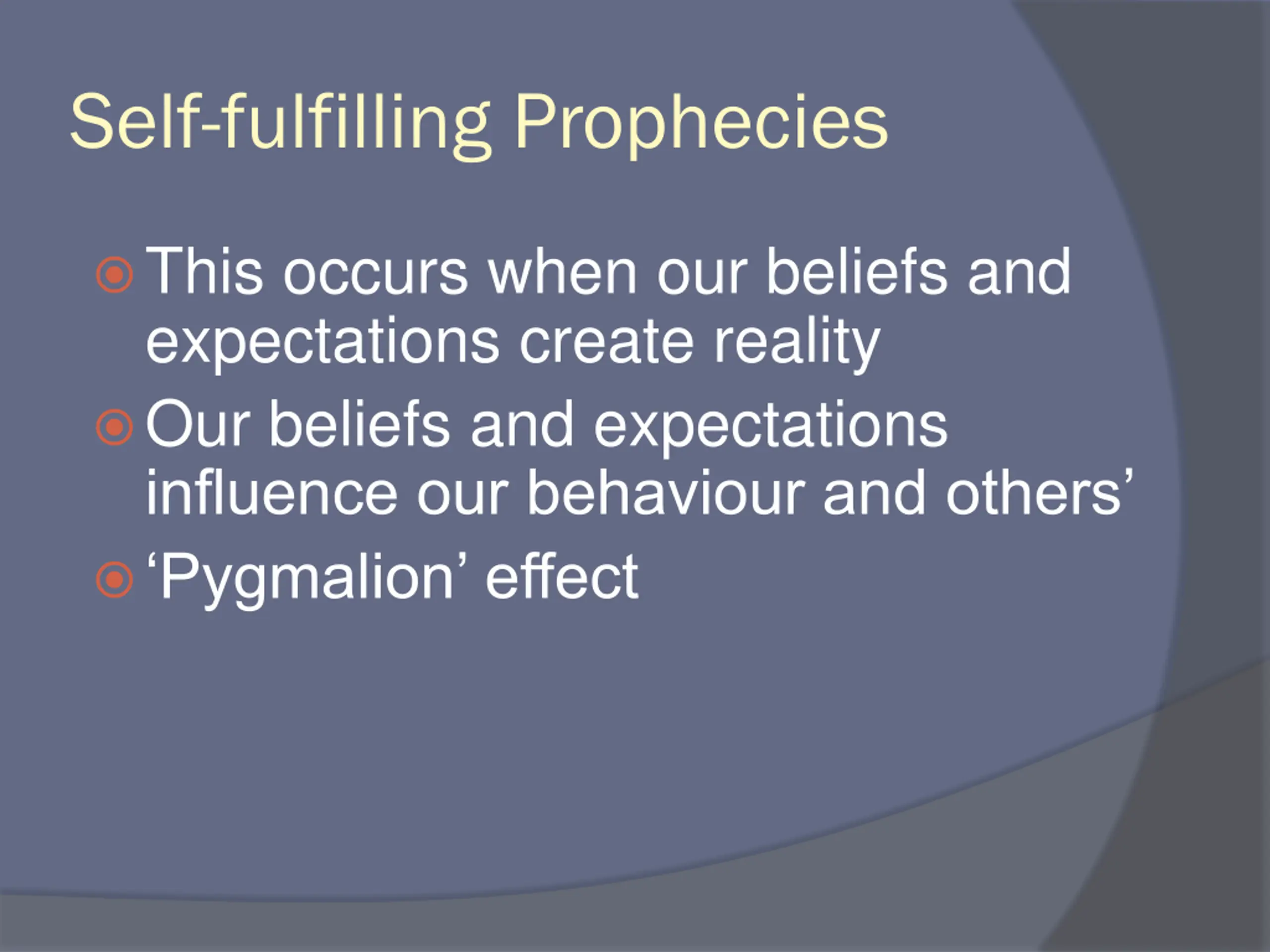 Self-fulfilling Prophecies

This occurs when our beliefs and expectations create reality

Our beliefs and expectations influence our behaviour and others’

‘Pygmalion’ effect